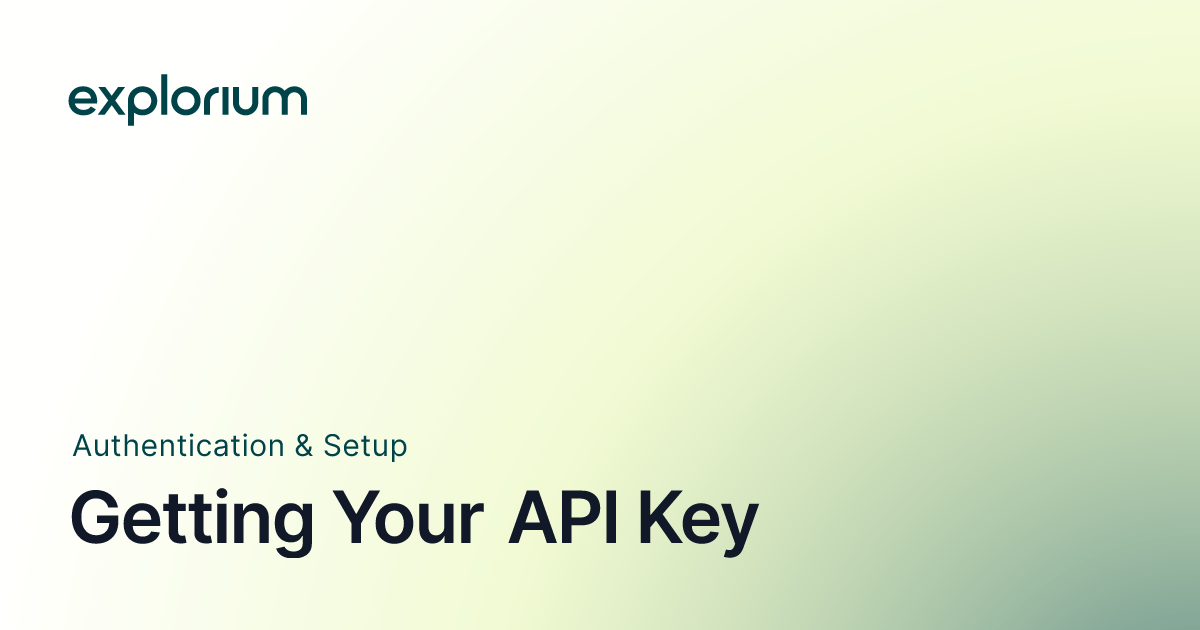 explorium

Authentication & Setup

Getting Your API Key